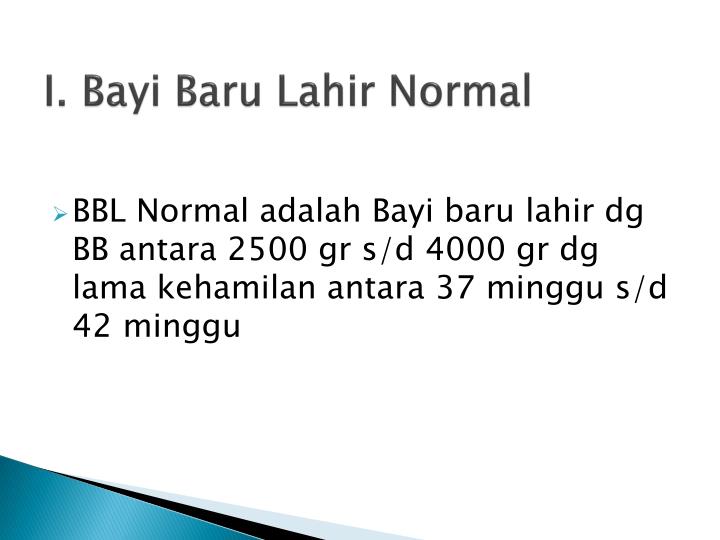 I. Bayi Baru Lahir Normal

➢ BBL Normal adalah Bayi baru lahir dg BB antara 2500 gr s/d 4000 gr dg lama kehamilan antara 37 minggu s/d 42 minggu